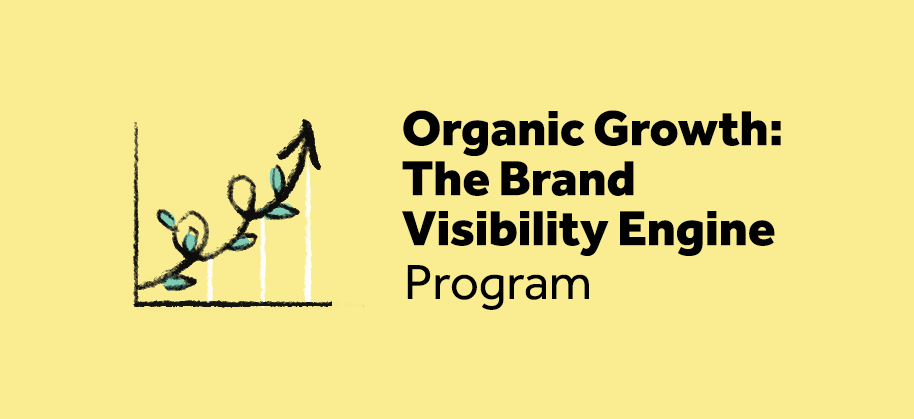 Organic Growth: The Brand Visibility Engine Program